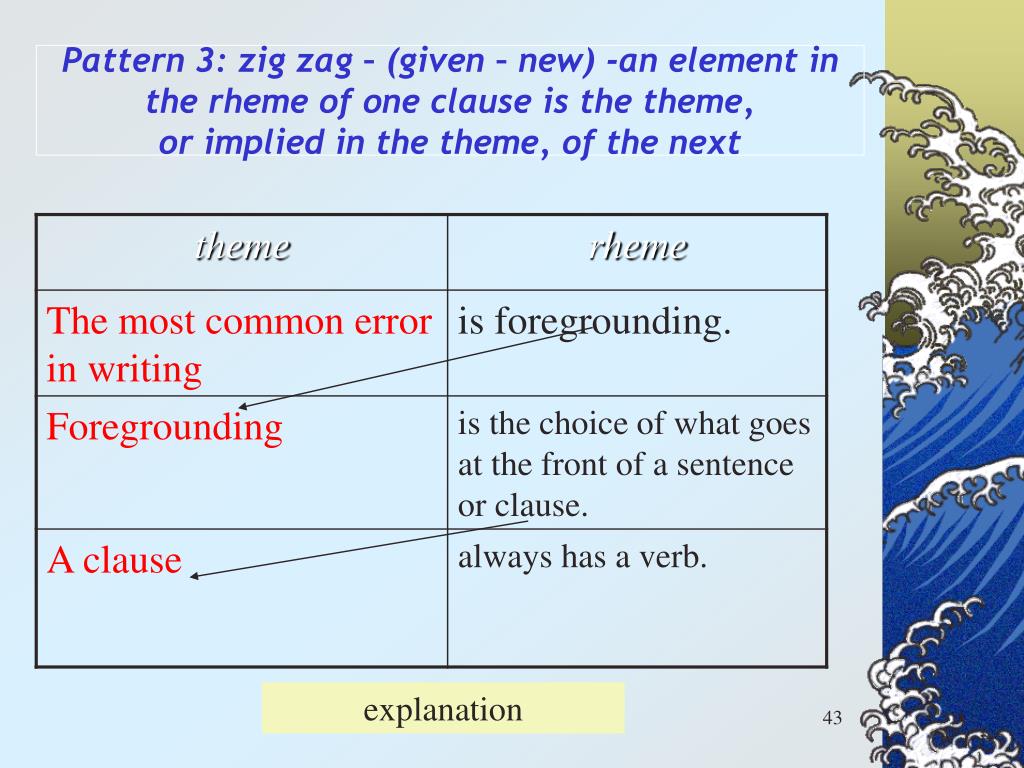 Pattern 3: zig zag – (given – new) -an element in the rheme of one clause is the theme, or implied in the theme, of the next

| theme | rheme |
|---|---|
| The most common error in writing | is foregrounding. |
| Foregrounding | is the choice of what goes at the front of a sentence or clause. |
| A clause | always has a verb. |

explanation

43